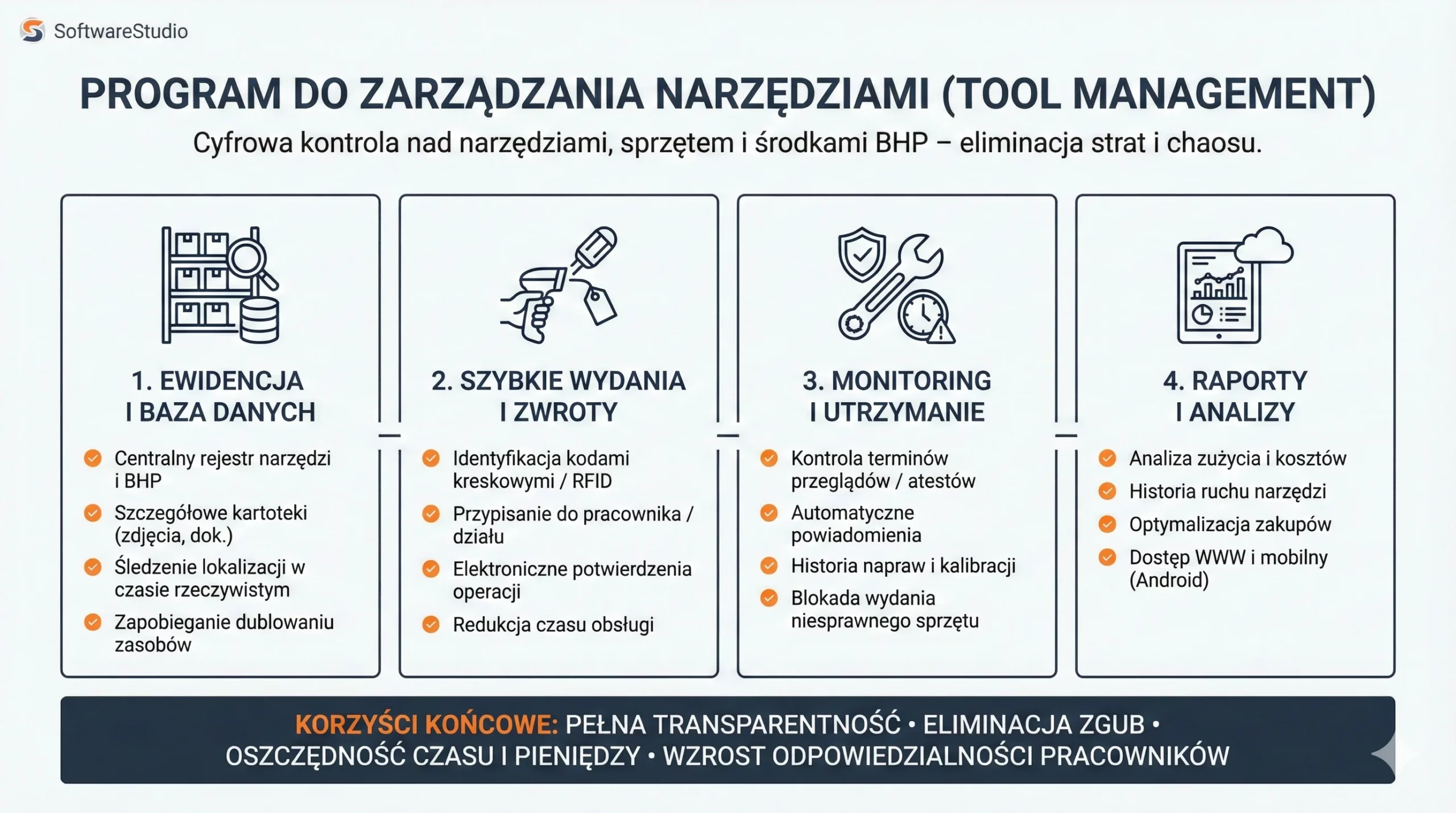 SoftwareStudio

PROGRAM DO ZARZĄDZANIA NARZĘDZIAMI (TOOL MANAGEMENT)

Cyfrowa kontrola nad narzędziami, sprzętem i środkami BHP – eliminacja strat i chaosu.

1. EWIDENCJA I BAZA DANYCH

Centralny rejestr narzędzi i BHP

Szczegółowe kartoteki (zdjęcia, dok.)

Śledzenie lokalizacji w czasie rzeczywistym

Zapobieganie dublowaniu zasobów

2. SZYBKIE WYDANIA I ZWROTY

Identyfikacja kodami kreskowymi / RFID

Przypisanie do pracownika / działu

Elektroniczne potwierdzenia operacji

Redukcja czasu obsługi

3. MONITORING I UTRZYMANIE

Kontrola terminów przeglądów / atestów

Automatyczne powiadomienia

Historia napraw i kalibracji

Blokada wydania niesprawnego sprzętu

4. RAPORTY I ANALIZY

Analiza zużycia i kosztów

Historia ruchu narzędzi

Optymalizacja zakupów

Dostęp WWW i mobilny (Android)

KORZYŚCI KOŃCOWE: PEŁNA TRANSPARENTNOŚĆ • ELIMINACJA ZGUB • OSZCZĘDNOŚĆ CZASU I PIENIĘDZY • WZROST ODPOWIEDZIALNOŚCI PRACOWNIKÓW